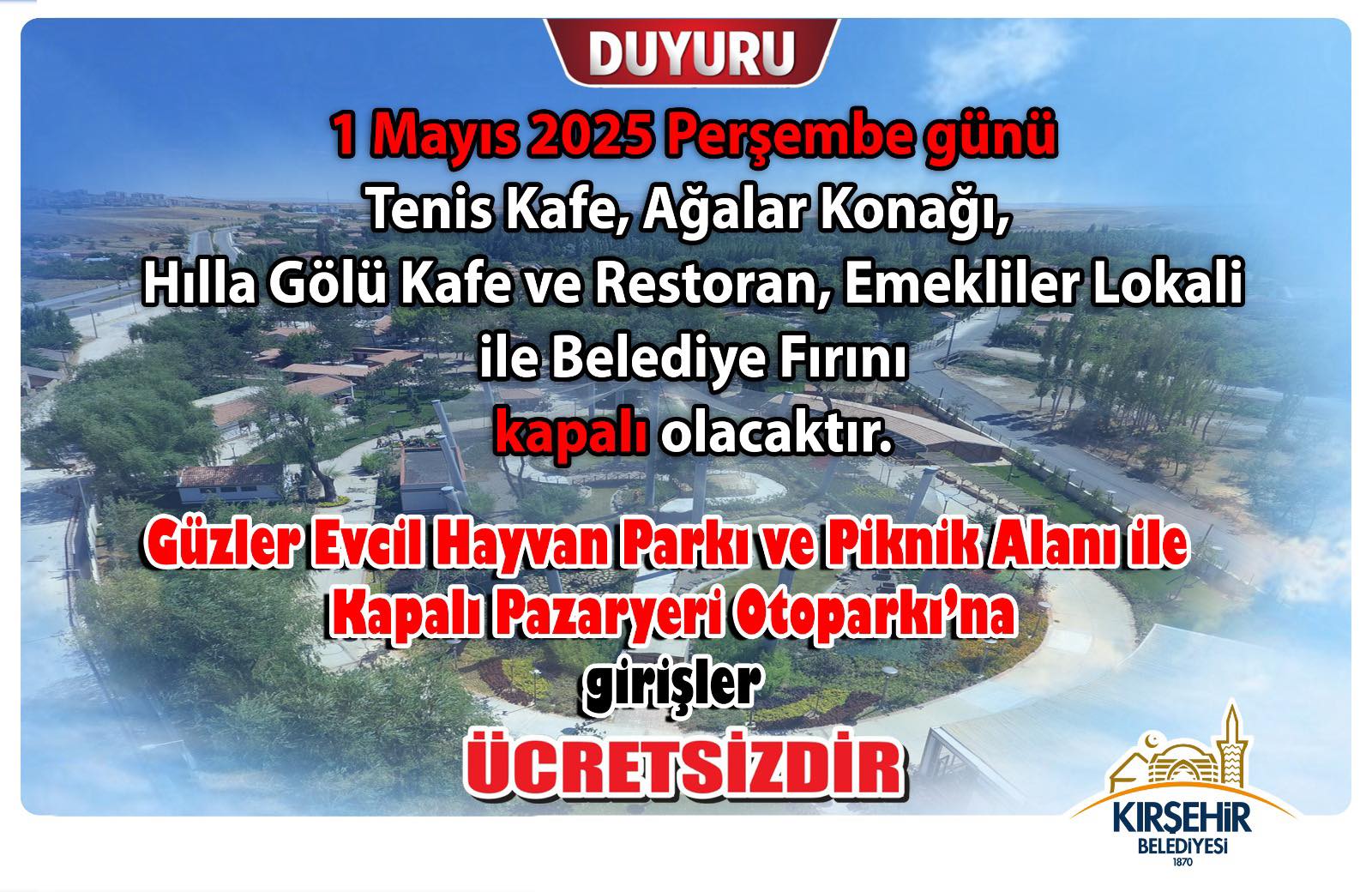 DUYURU

1 Mayıs 2025 Perşembe günü
Tenis Kafe, Ağalar Konağı,
Hılla Gölü Kafe ve Restoran, Emekliler Lokali
ile Belediye Fırını
kapalı olacaktır.

Güzler Evcil Hayvan Parkı ve Piknik Alanı ile
Kapalı Pazaryeri Otoparkı'na
girişler
ÜCRETSİZDİR

KIRŞEHİR
BELEDİYESİ
1870